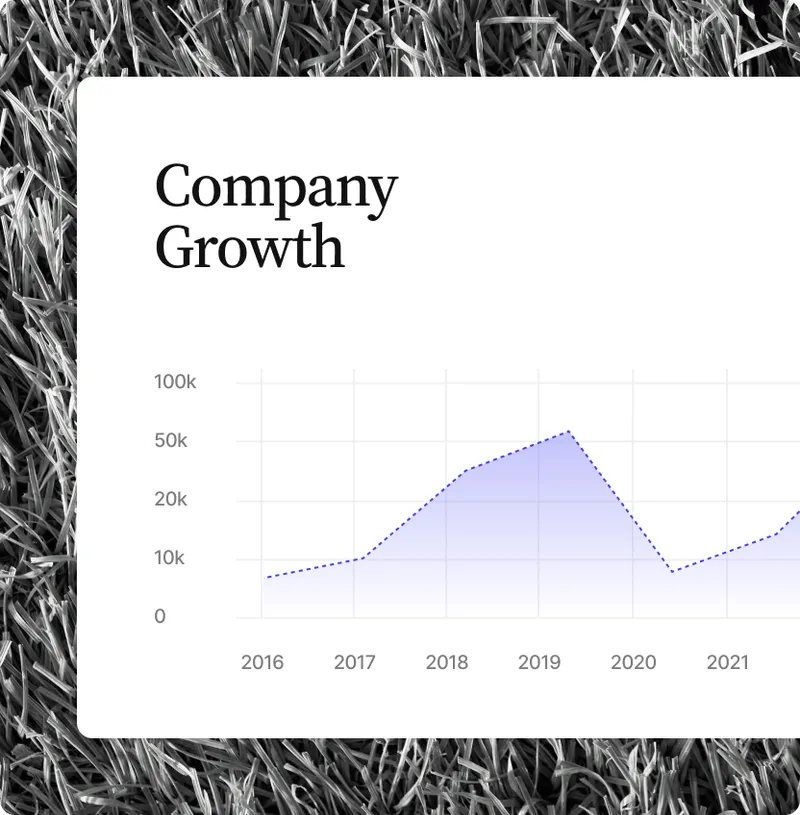 Company Growth

100k
50k
20k
10k
0

2016
2017
2018
2019
2020
2021